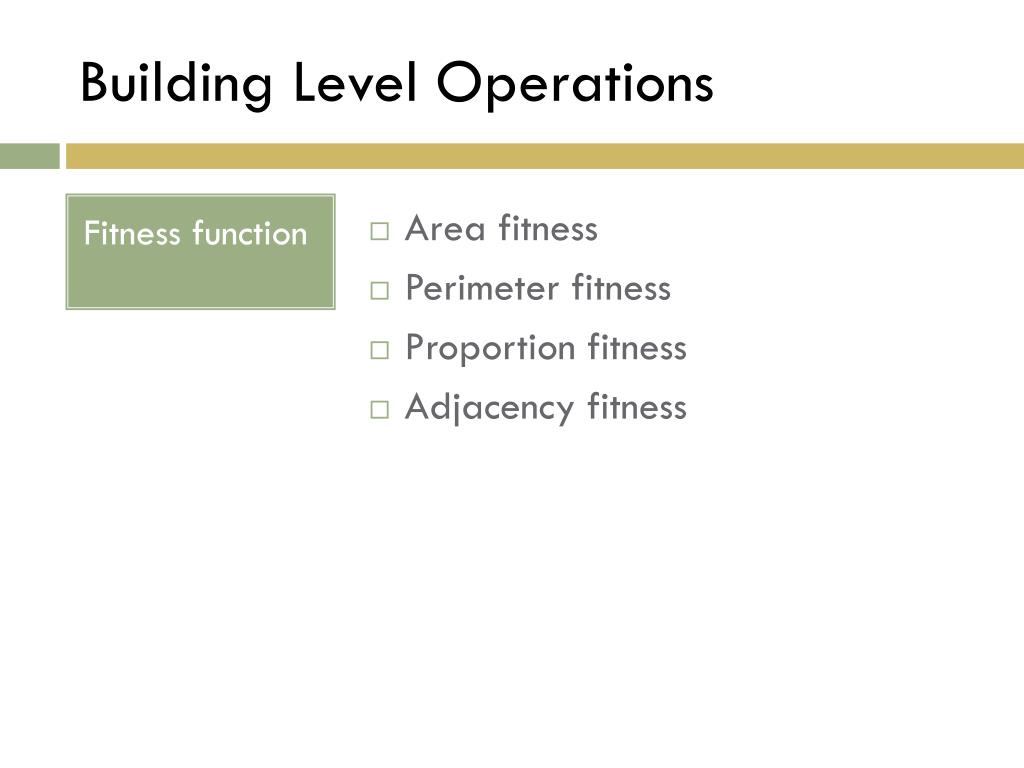 Building Level Operations

Fitness function

□ Area fitness
□ Perimeter fitness
□ Proportion fitness
□ Adjacency fitness